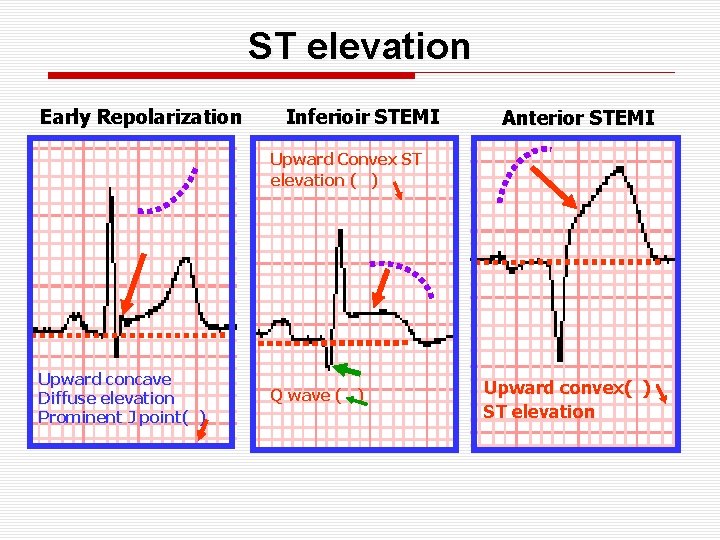 ST elevation

Early Repolarization

Upward concave
Diffuse elevation
Prominent J point( )

Inferioir STEMI

Upward Convex ST elevation ( )

Q wave ( )

Anterior STEMI

Upward convex( )
ST elevation